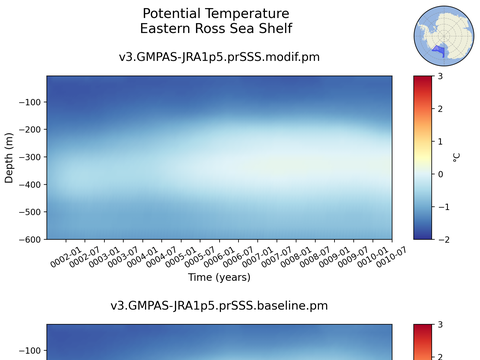 Potential Temperature
Eastern Ross Sea Shelf

v3.GMPAS-JRA1p5.prSSS.modif.pm

Depth (m)

−100
−200
−300
−400
−500
−600

0002-01
0002-07
0003-01
0003-07
0004-01
0004-07
0005-01
0005-07
0006-01
0006-07
0007-01
0007-07
0008-01
0008-07
0009-01
0009-07
0010-01
0010-07

Time (years)

3
2
1
0
−1
−2
°C

v3.GMPAS-JRA1p5.prSSS.baseline.pm

−100

3
2